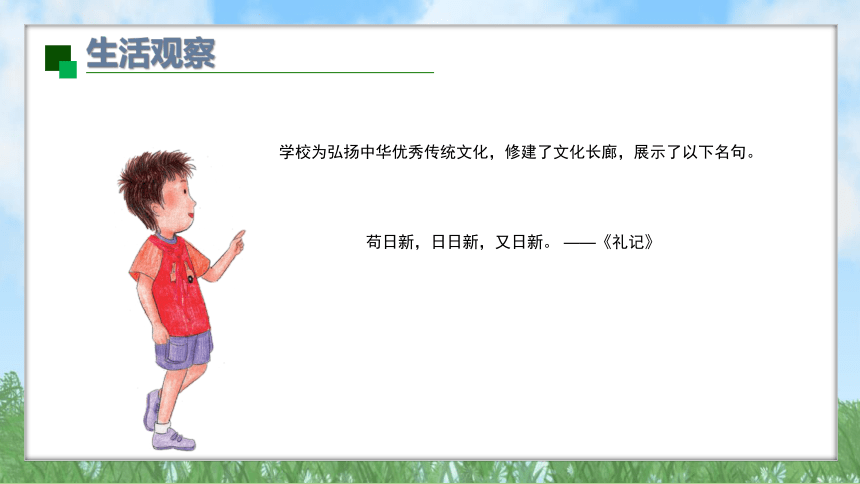 生活观察

学校为弘扬中华优秀传统文化，修建了文化长廊，展示了以下名句。

苟日新，日日新，又日新。——《礼记》